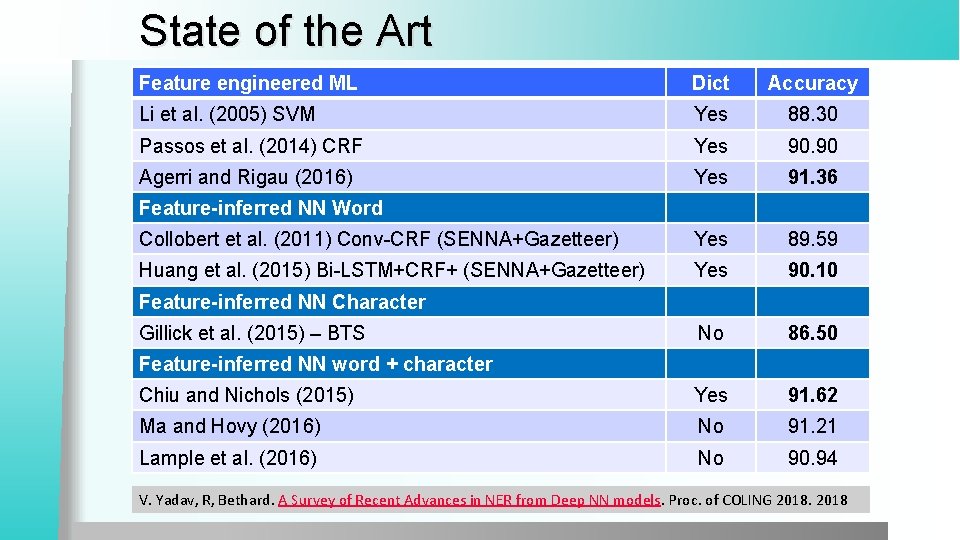 State of the Art

| Feature engineered ML | Dict | Accuracy |
|---|---|---|
| Li et al. (2005) SVM | Yes | 88.30 |
| Passos et al. (2014) CRF | Yes | 90.90 |
| Agerri and Rigau (2016) | Yes | 91.36 |
| Feature-inferred NN Word | | |
| Collobert et al. (2011) Conv-CRF (SENNA+Gazetteer) | Yes | 89.59 |
| Huang et al. (2015) Bi-LSTM+CRF+ (SENNA+Gazetteer) | Yes | 90.10 |
| Feature-inferred NN Character | | |
| Gillick et al. (2015) – BTS | No | 86.50 |
| Feature-inferred NN word + character | | |
| Chiu and Nichols (2015) | Yes | 91.62 |
| Ma and Hovy (2016) | No | 91.21 |
| Lample et al. (2016) | No | 90.94 |

V. Yadav, R, Bethard. A Survey of Recent Advances in NER from Deep NN models. Proc. of COLING 2018. 2018